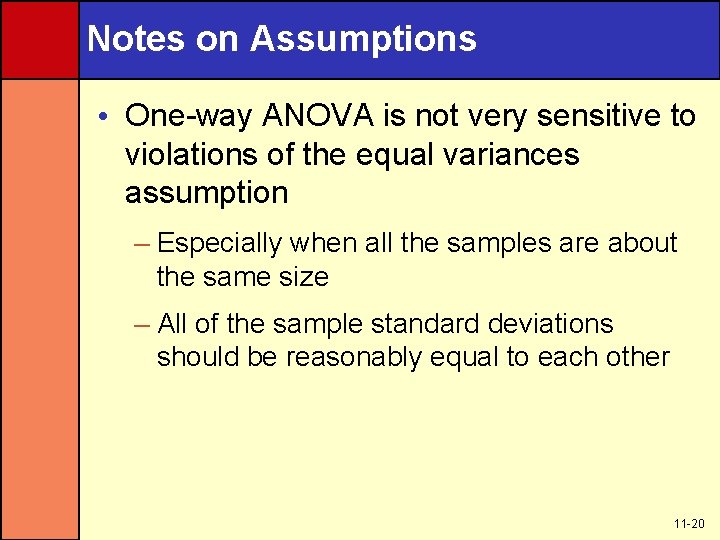 Notes on Assumptions

• One-way ANOVA is not very sensitive to violations of the equal variances assumption

– Especially when all the samples are about the same size

– All of the sample standard deviations should be reasonably equal to each other

11-20